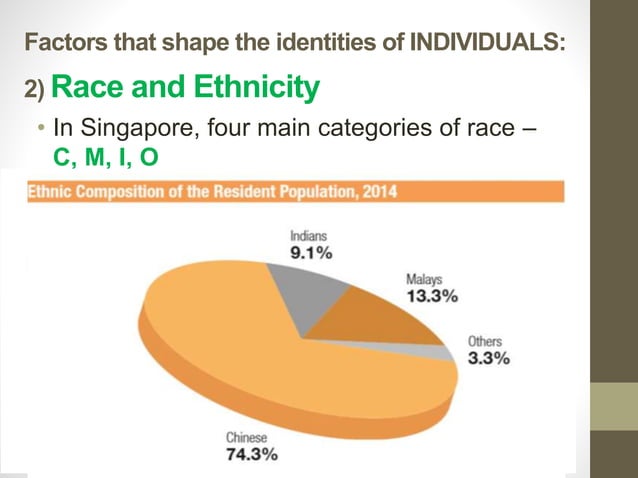 Factors that shape the identities of INDIVIDUALS:

2) Race and Ethnicity

• In Singapore, four main categories of race – C, M, I, O

Ethnic Composition of the Resident Population, 2014

Indians
9.1%

Malays
13.3%

Others
3.3%

Chinese
74.3%